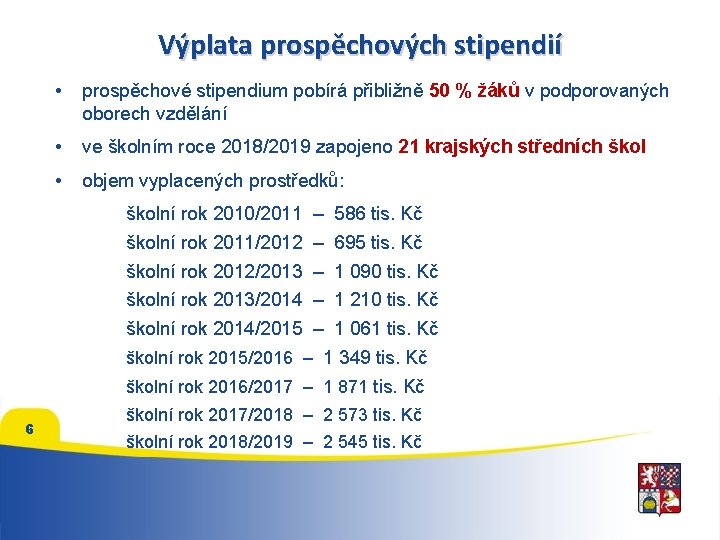 Výplata prospěchových stipendií

• prospěchové stipendium pobírá přibližně 50 % žáků v podporovaných oborech vzdělání

• ve školním roce 2018/2019 zapojeno 21 krajských středních škol

• objem vyplacených prostředků:

školní rok 2010/2011 – 586 tis. Kč
školní rok 2011/2012 – 695 tis. Kč
školní rok 2012/2013 – 1 090 tis. Kč
školní rok 2013/2014 – 1 210 tis. Kč
školní rok 2014/2015 – 1 061 tis. Kč
školní rok 2015/2016 – 1 349 tis. Kč
školní rok 2016/2017 – 1 871 tis. Kč
školní rok 2017/2018 – 2 573 tis. Kč
školní rok 2018/2019 – 2 545 tis. Kč

6